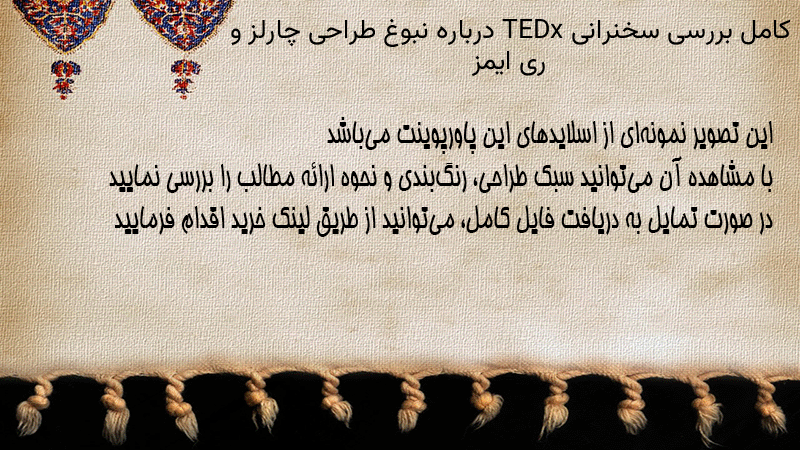 کامل بررسی سخنرانی TEDx درباره نبوغ طراحی چارلز و ری ایمز

این تصویر نمونه‌ای از اسلایدهای این پاورپوینت می‌باشد
با مشاهده آن می‌توانید سبک طراحی، رنگ‌بندی و نحوه ارائه مطالب را بررسی نمایید
در صورت تمایل به دریافت فایل کامل، می‌توانید از طریق لینک خرید اقدام فرمایید